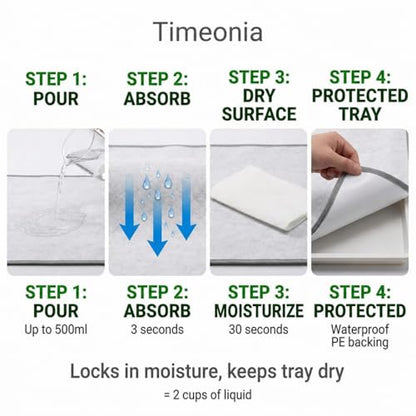 Timeonia

STEP 1: POUR

STEP 2: ABSORB

STEP 3: DRY SURFACE

STEP 4: PROTECTED TRAY

STEP 1: POUR
Up to 500ml

STEP 2: ABSORB
3 seconds

STEP 3: MOISTURIZE
30 seconds

STEP 4: PROTECTED
Waterproof PE backing

Locks in moisture, keeps tray dry

= 2 cups of liquid